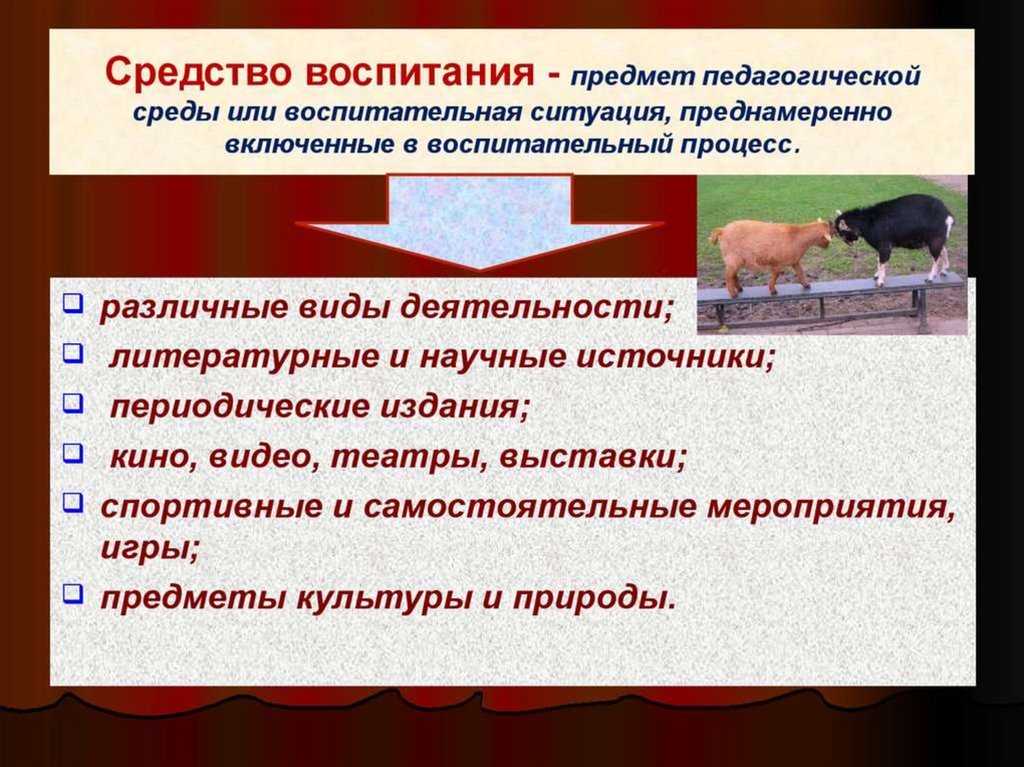 Средство воспитания - предмет педагогической среды или воспитательная ситуация, преднамеренно включенные в воспитательный процесс.

❑ различные виды деятельности;
❑ литературные и научные источники;
❑ периодические издания;
❑ кино, видео, театры, выставки;
❑ спортивные и самостоятельные мероприятия, игры;
❑ предметы культуры и природы.